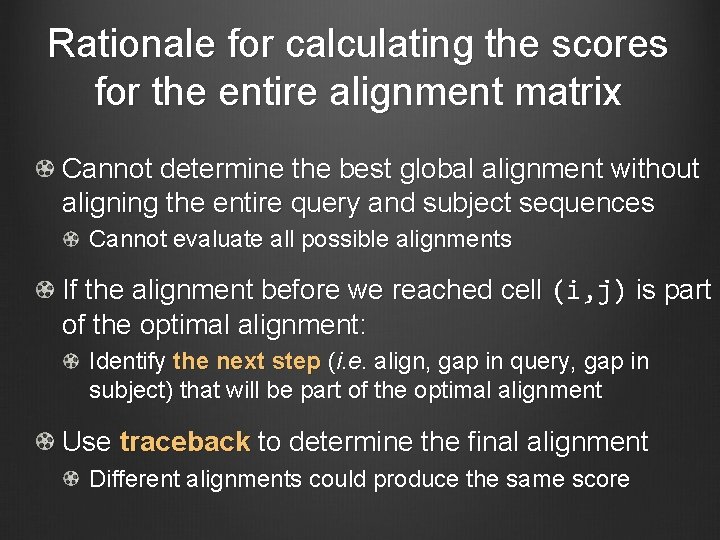 Rationale for calculating the scores for the entire alignment matrix

Cannot determine the best global alignment without aligning the entire query and subject sequences

Cannot evaluate all possible alignments

If the alignment before we reached cell (i,j) is part of the optimal alignment:

Identify the next step (i.e. align, gap in query, gap in subject) that will be part of the optimal alignment

Use traceback to determine the final alignment

Different alignments could produce the same score